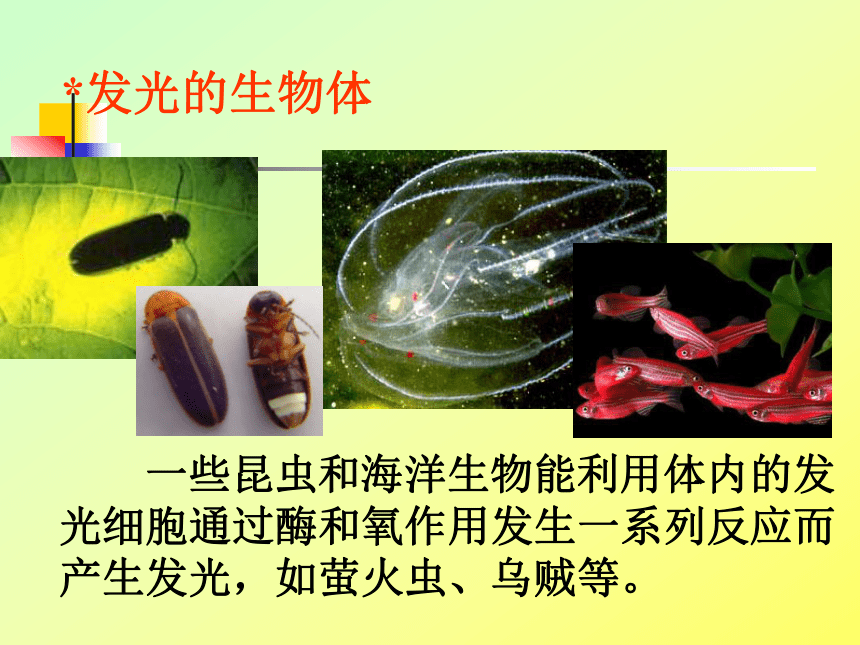 *发光的生物体

一些昆虫和海洋生物能利用体内的发光细胞通过酶和氧作用发生一系列反应而产生发光，如萤火虫、乌贼等。